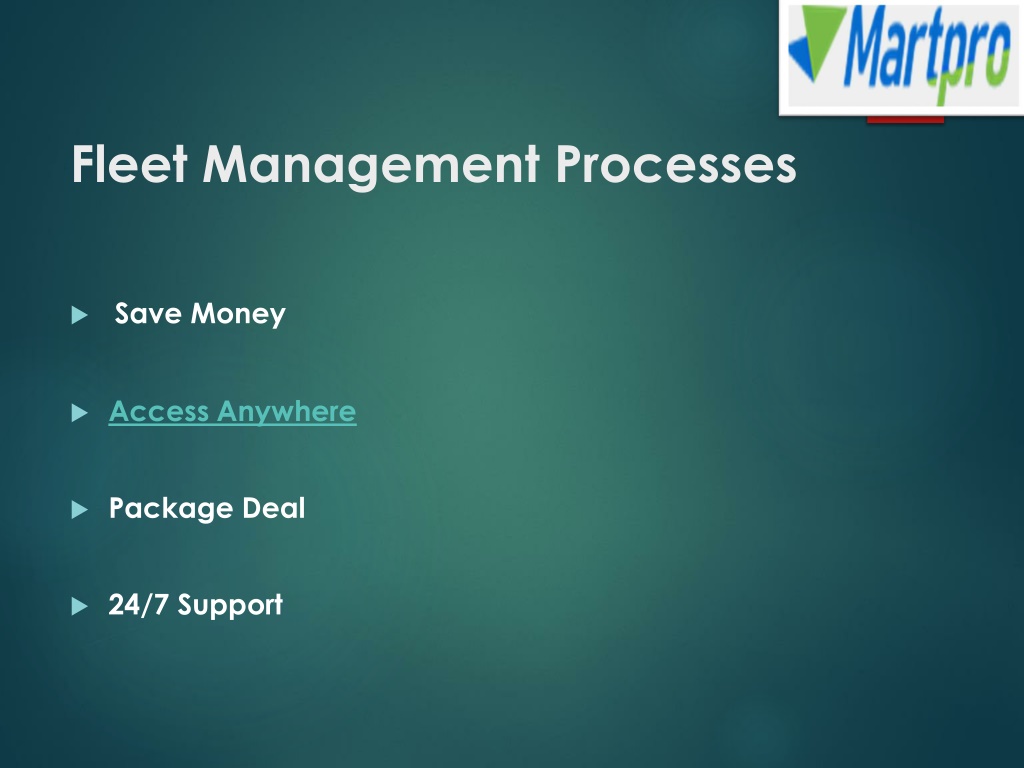 Martpro

Fleet Management Processes

Save Money

Access Anywhere

Package Deal

24/7 Support